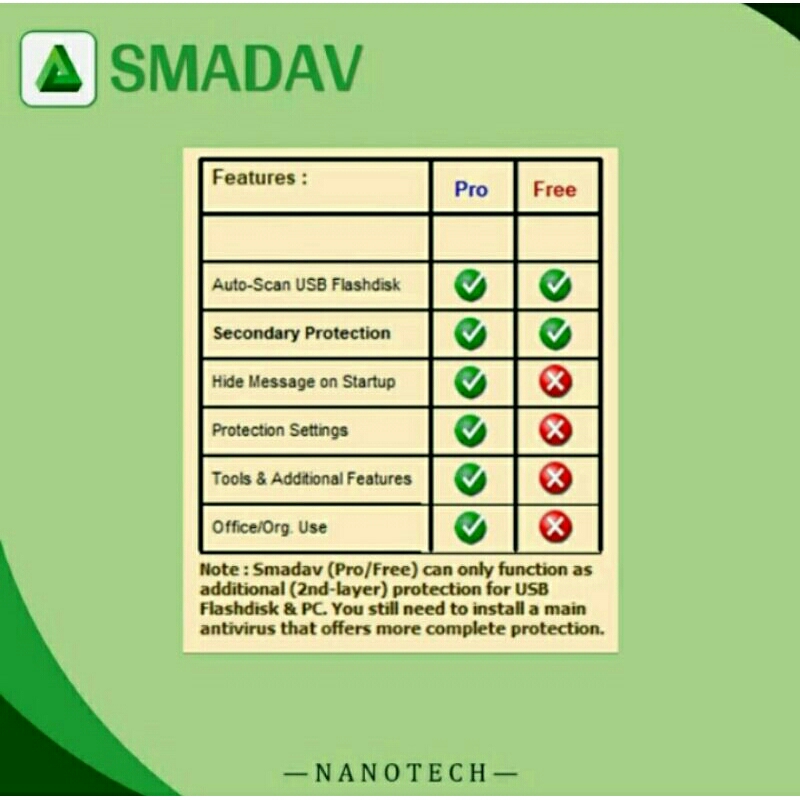 SMADAV

| Features : | Pro | Free |
|---|---|---|
| | | |
| Auto-Scan USB Flashdisk | ✓ | ✓ |
| Secondary Protection | ✓ | ✓ |
| Hide Message on Startup | ✓ | ✗ |
| Protection Settings | ✓ | ✗ |
| Tools & Additional Features | ✓ | ✗ |
| Office/Org. Use | ✓ | ✗ |

Note : Smadav (Pro/Free) can only function as additional (2nd-layer) protection for USB Flashdisk & PC. You still need to install a main antivirus that offers more complete protection.

—NANOTECH—